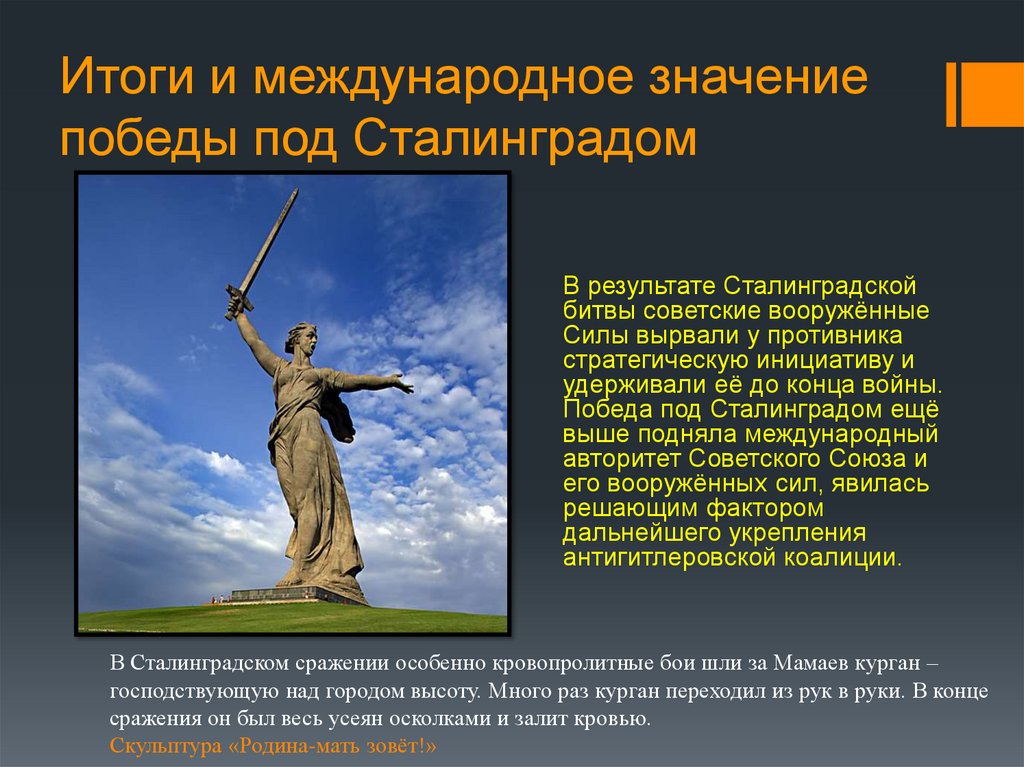 Итоги и международное значение победы под Сталинградом

В результате Сталинградской битвы советские вооружённые Силы вырвали у противника стратегическую инициативу и удерживали её до конца войны. Победа под Сталинградом ещё выше подняла международный авторитет Советского Союза и его вооружённых сил, явилась решающим фактором дальнейшего укрепления антигитлеровской коалиции.

В Сталинградском сражении особенно кровопролитные бои шли за Мамаев курган – господствующую над городом высоту. Много раз курган переходил из рук в руки. В конце сражения он был весь усеян осколками и залит кровью.
Скульптура «Родина-мать зовёт!»